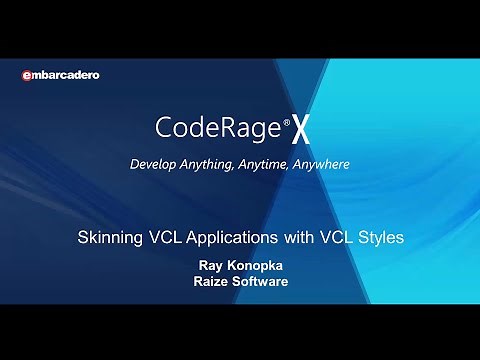 embarcadero

CodeRage® X

Develop Anything, Anytime, Anywhere

Skinning VCL Applications with VCL Styles

Ray Konopka
Raize Software